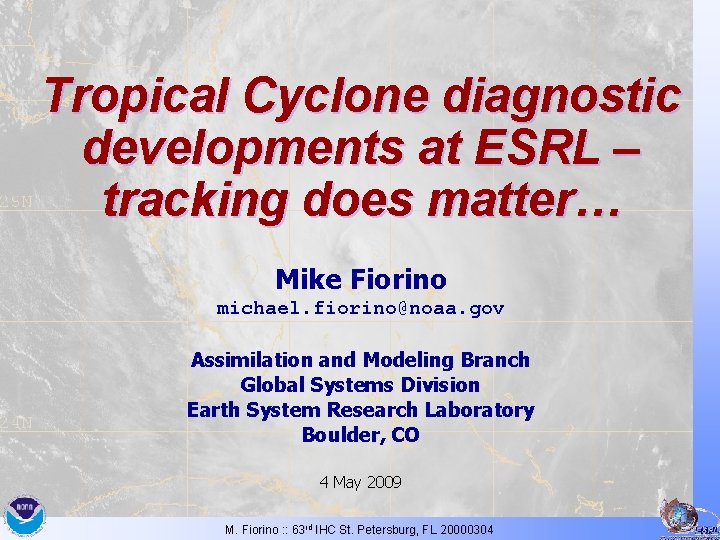 Tropical Cyclone diagnostic developments at ESRL – tracking does matter…

Mike Fiorino
michael.fiorino@noaa.gov

Assimilation and Modeling Branch
Global Systems Division
Earth System Research Laboratory
Boulder, CO

4 May 2009

28N

24N

noaa

M. Fiorino :: 63$^{rd}$ IHC St. Petersburg, FL 20000304